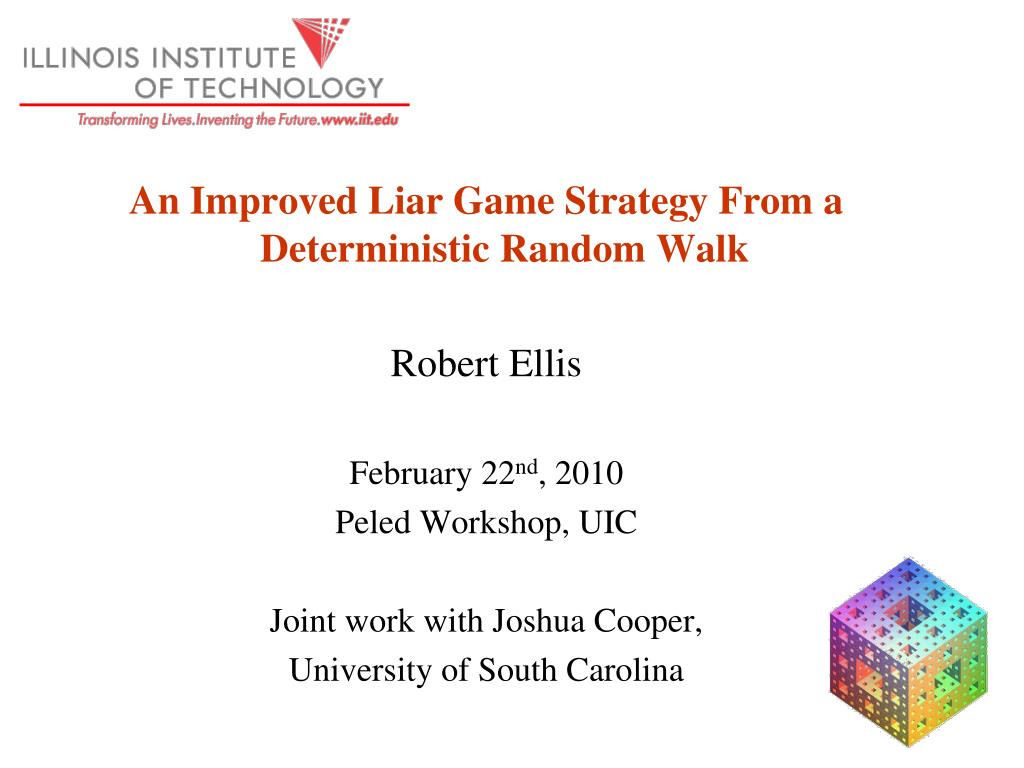 ILLINOIS INSTITUTE OF TECHNOLOGY
Transforming Lives.Inventing the Future.www.iit.edu

An Improved Liar Game Strategy From a Deterministic Random Walk

Robert Ellis

February 22$^{nd}$, 2010
Peled Workshop, UIC

Joint work with Joshua Cooper, University of South Carolina